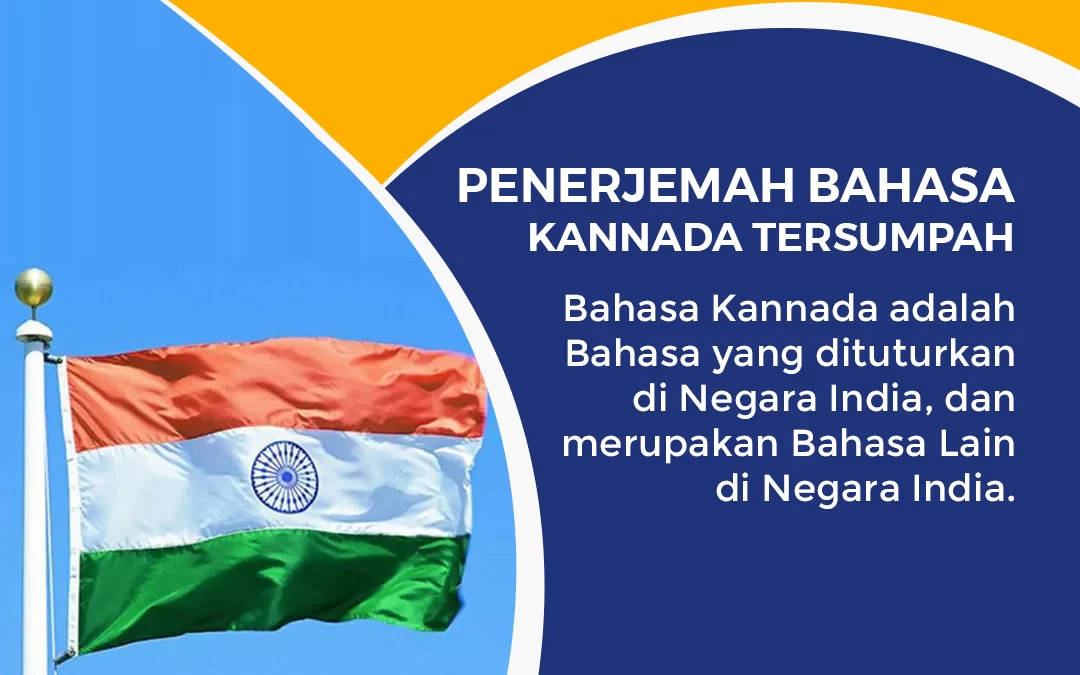 PENERJEMAH BAHASA KANNADA TERSUMPAH

Bahasa Kannada adalah Bahasa yang dituturkan di Negara India, dan merupakan Bahasa Lain di Negara India.